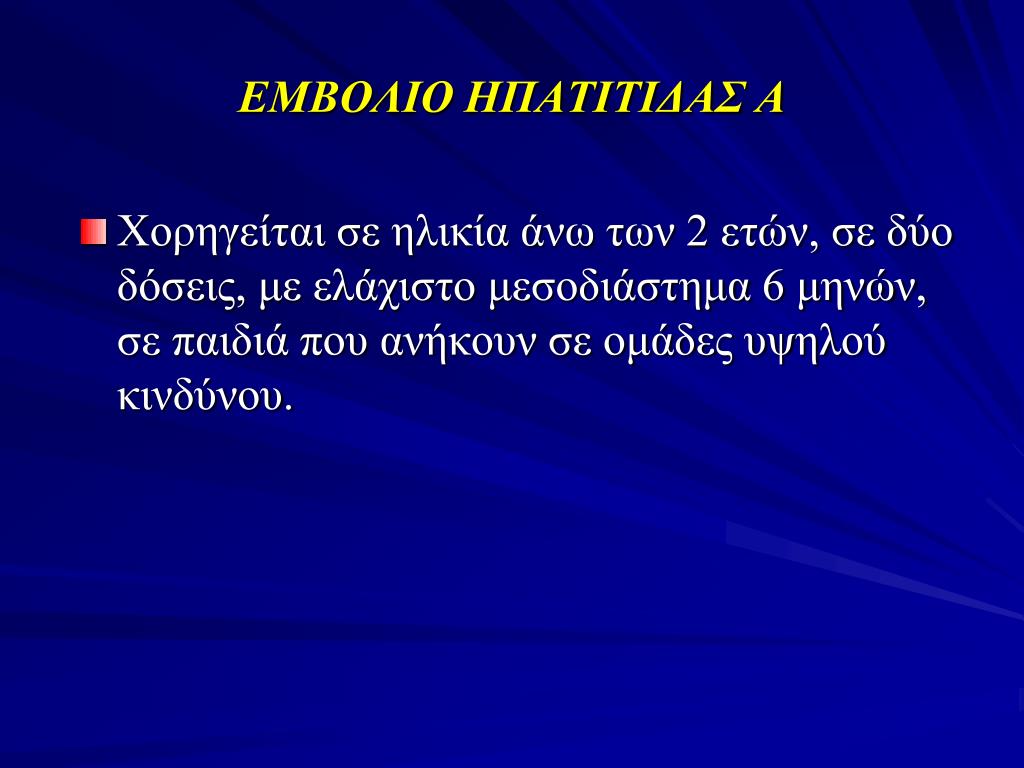 ΕΜΒΟΛΙΟ ΗΠΑΤΙΤΙΔΑΣ Α

Χορηγείται σε ηλικία άνω των 2 ετών, σε δύο δόσεις, με ελάχιστο μεσοδιάστημα 6 μηνών, σε παιδιά που ανήκουν σε ομάδες υψηλού κινδύνου.